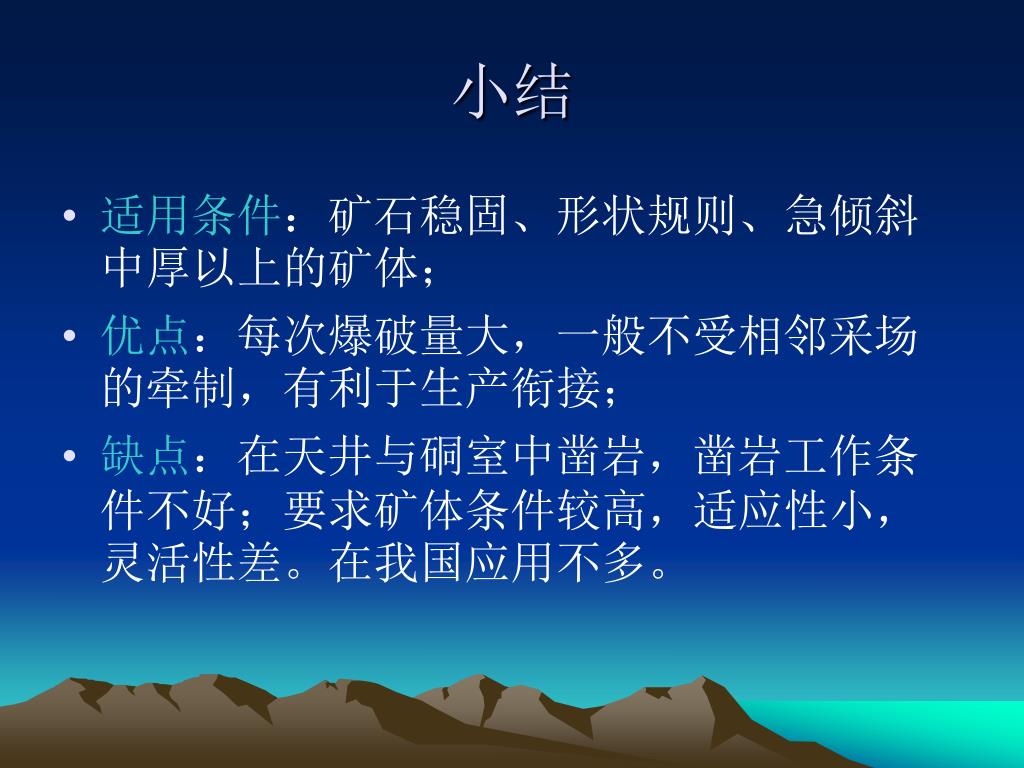 小结

• 适用条件：矿石稳固、形状规则、急倾斜中厚以上的矿体；

• 优点：每次爆破量大，一般不受相邻采场的牵制，有利于生产衔接；

• 缺点：在天井与硐室中凿岩，凿岩工作条件不好；要求矿体条件较高，适应性小，灵活性差。在我国应用不多。